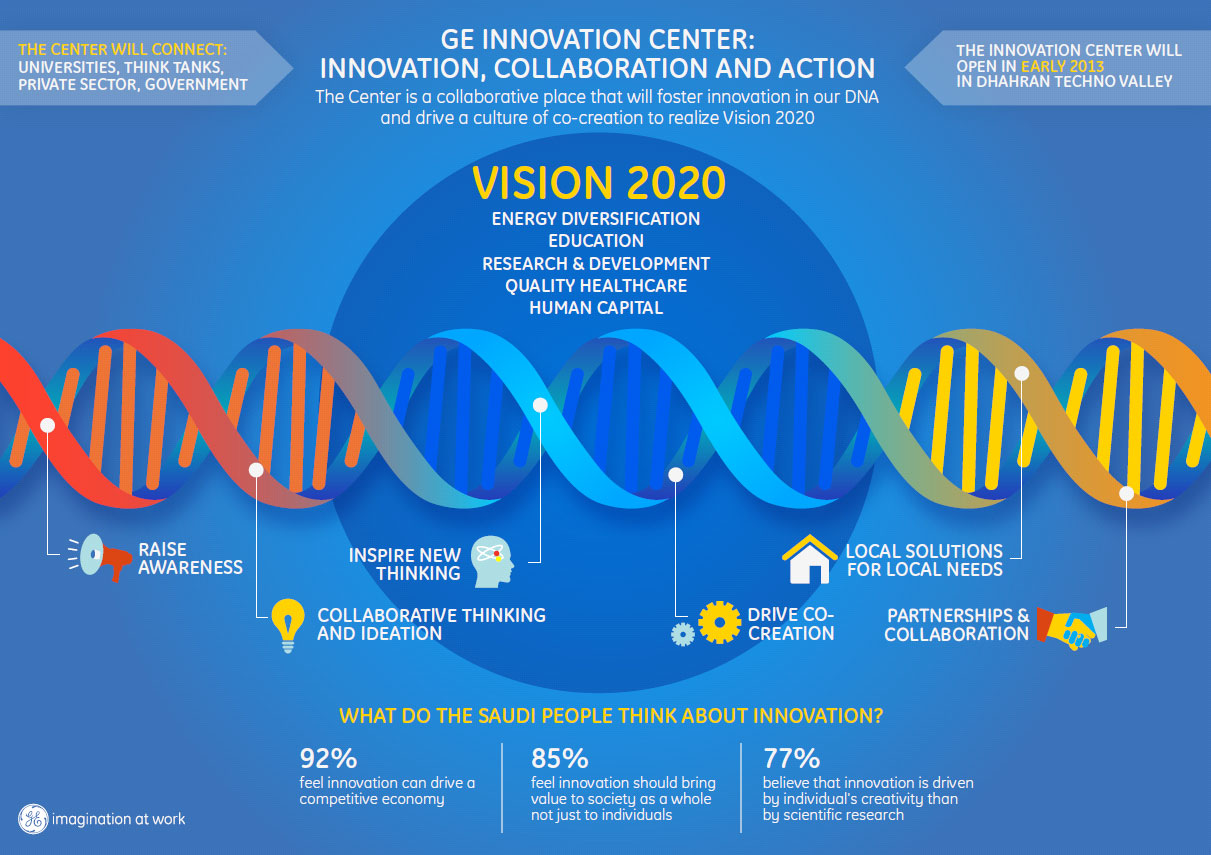 THE CENTER WILL CONNECT:
UNIVERSITIES, THINK TANKS, PRIVATE SECTOR, GOVERNMENT

GE INNOVATION CENTER:
INNOVATION, COLLABORATION AND ACTION

The Center is a collaborative place that will foster innovation in our DNA and drive a culture of co-creation to realize Vision 2020

THE INNOVATION CENTER WILL OPEN IN EARLY 2013 IN DHAHRAN TECHNO VALLEY

VISION 2020
ENERGY DIVERSIFICATION
EDUCATION
RESEARCH & DEVELOPMENT
QUALITY HEALTHCARE
HUMAN CAPITAL

RAISE AWARENESS

COLLABORATIVE THINKING AND IDEATION

INSPIRE NEW THINKING

DRIVE CO-CREATION

LOCAL SOLUTIONS FOR LOCAL NEEDS

PARTNERSHIPS & COLLABORATION

WHAT DO THE SAUDI PEOPLE THINK ABOUT INNOVATION?

92%
feel innovation can drive a competitive economy

85%
feel innovation should bring value to society as a whole not just to individuals

77%
believe that innovation is driven by individual's creativity than by scientific research

imagination at work